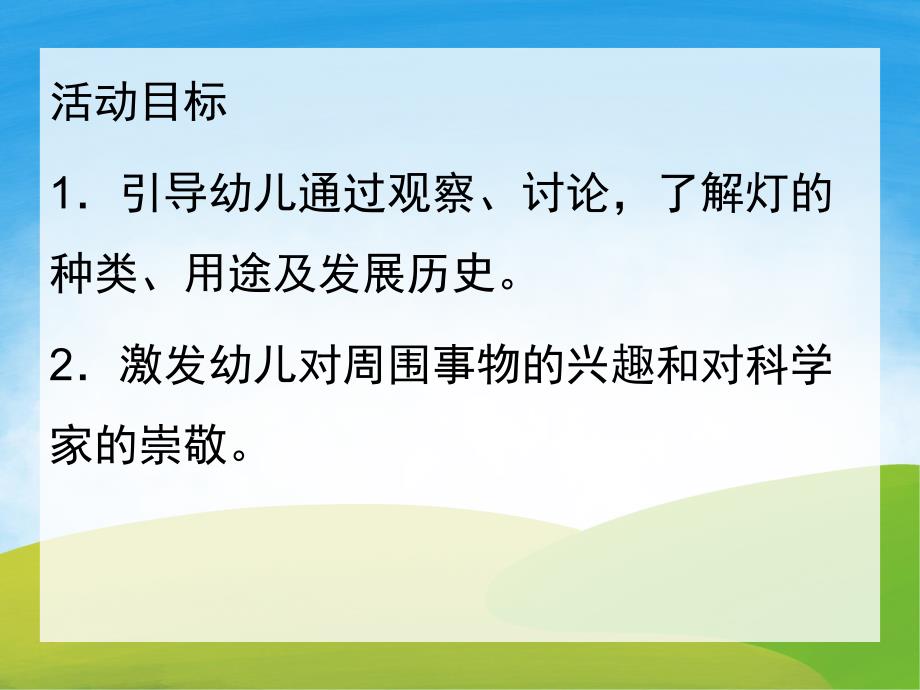 活动目标

1．引导幼儿通过观察、讨论，了解灯的种类、用途及发展历史。

2．激发幼儿对周围事物的兴趣和对科学家的崇敬。